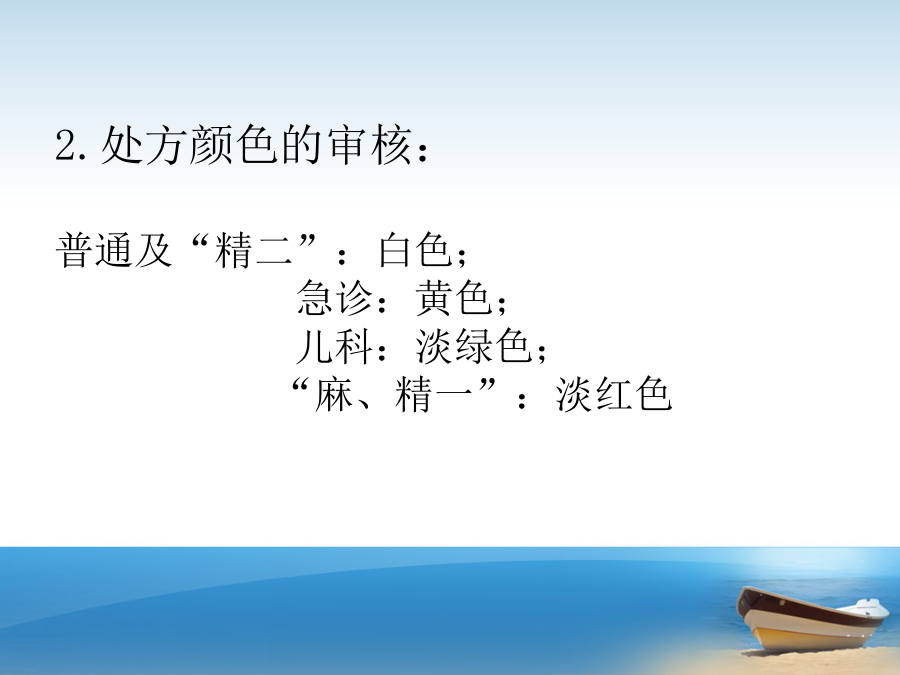 2. 处方颜色的审核：

普通及“精二”：白色；
急诊：黄色；
儿科：淡绿色；
“麻、精一”：淡红色